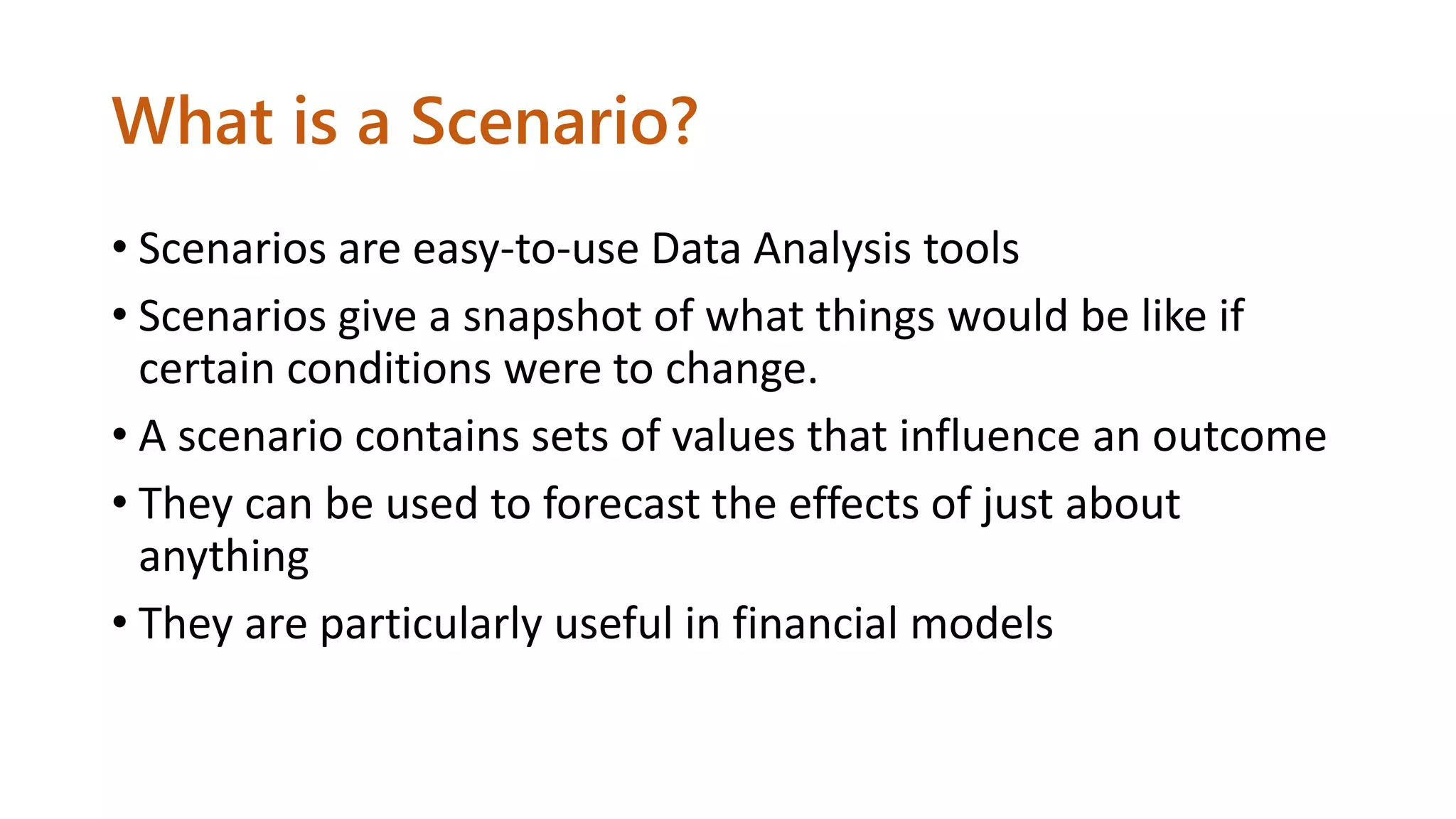 What is a Scenario?

• Scenarios are easy-to-use Data Analysis tools
• Scenarios give a snapshot of what things would be like if certain conditions were to change.
• A scenario contains sets of values that influence an outcome
• They can be used to forecast the effects of just about anything
• They are particularly useful in financial models